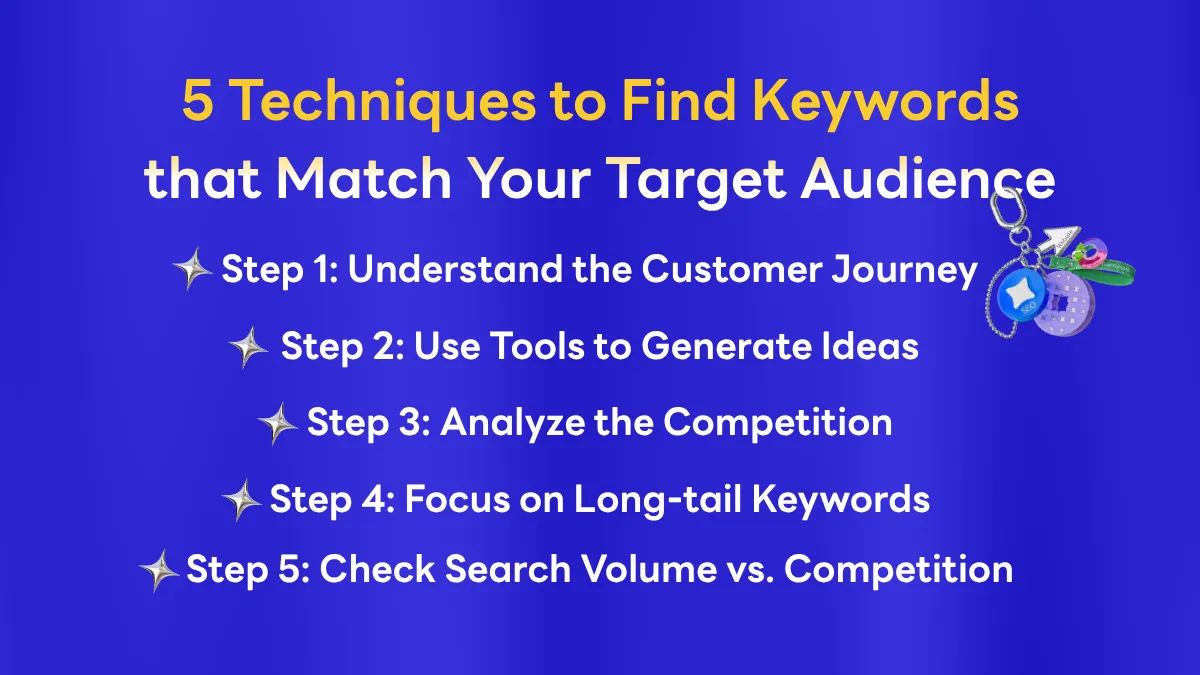 5 Techniques to Find Keywords that Match Your Target Audience

Step 1: Understand the Customer Journey

Step 2: Use Tools to Generate Ideas

Step 3: Analyze the Competition

Step 4: Focus on Long-tail Keywords

Step 5: Check Search Volume vs. Competition

SEO